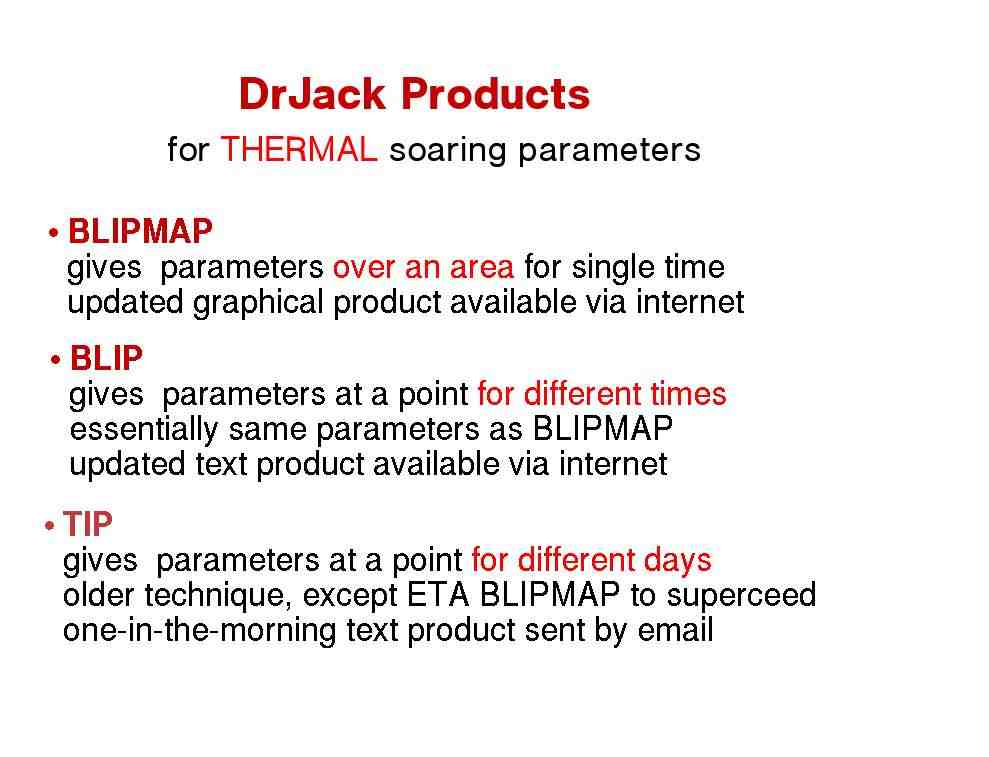 DrJack Products

for THERMAL soaring parameters

• BLIPMAP
gives parameters over an area for single time
updated graphical product available via internet

• BLIP
gives parameters at a point for different times
essentially same parameters as BLIPMAP
updated text product available via internet

• TIP
gives parameters at a point for different days
older technique, except ETA BLIPMAP to superceed
one-in-the-morning text product sent by email